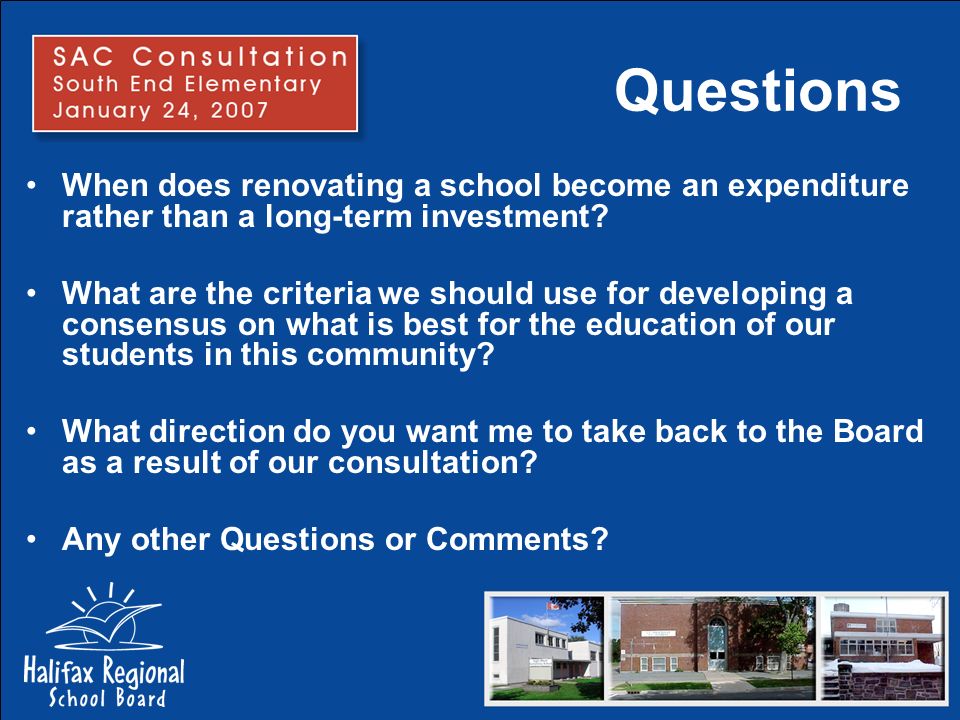 SAC Consultation
South End Elementary
January 24, 2007

Questions

• When does renovating a school become an expenditure rather than a long-term investment?

• What are the criteria we should use for developing a consensus on what is best for the education of our students in this community?

• What direction do you want me to take back to the Board as a result of our consultation?

• Any other Questions or Comments?

Halifax Regional
School Board